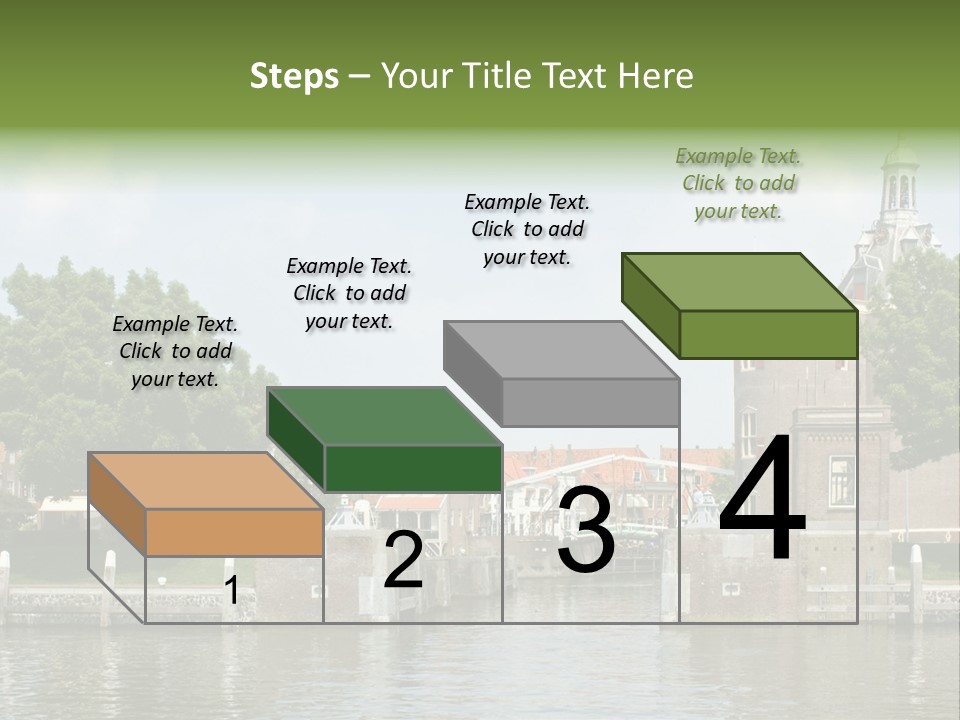 Steps – Your Title Text Here

Example Text. Click to add your text.

Example Text. Click to add your text.

Example Text. Click to add your text.

Example Text. Click to add your text.

1

2

3

4